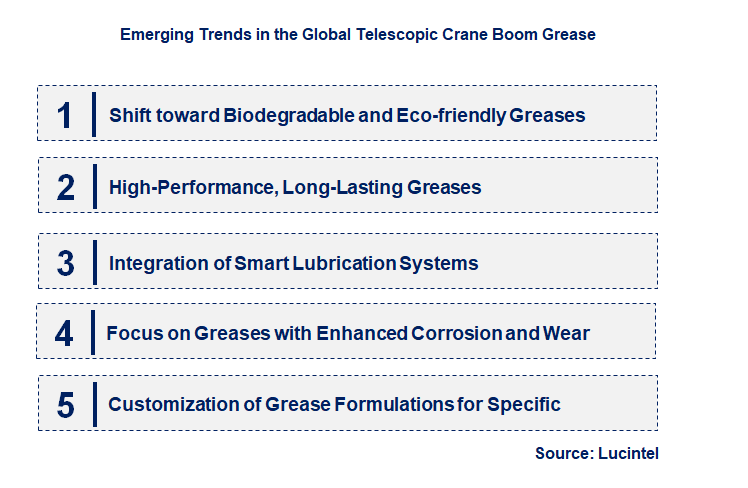 Emerging Trends in the Global Telescopic Crane Boom Grease

1 Shift toward Biodegradable and Eco-friendly Greases

2 High-Performance, Long-Lasting Greases

3 Integration of Smart Lubrication Systems

4 Focus on Greases with Enhanced Corrosion and Wear

5 Customization of Grease Formulations for Specific

Source: Lucintel